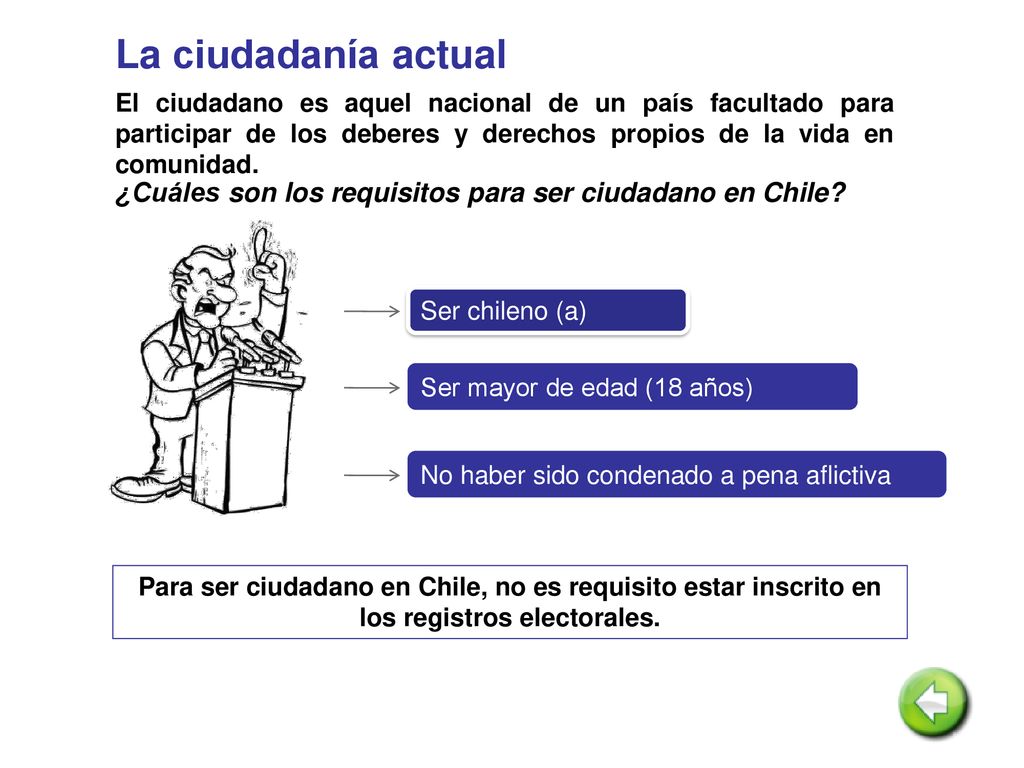 La ciudadanía actual

El ciudadano es aquel nacional de un país facultado para participar de los deberes y derechos propios de la vida en comunidad.

¿Cuáles son los requisitos para ser ciudadano en Chile?

Ser chileno (a)

Ser mayor de edad (18 años)

No haber sido condenado a pena aflictiva

Para ser ciudadano en Chile, no es requisito estar inscrito en los registros electorales.